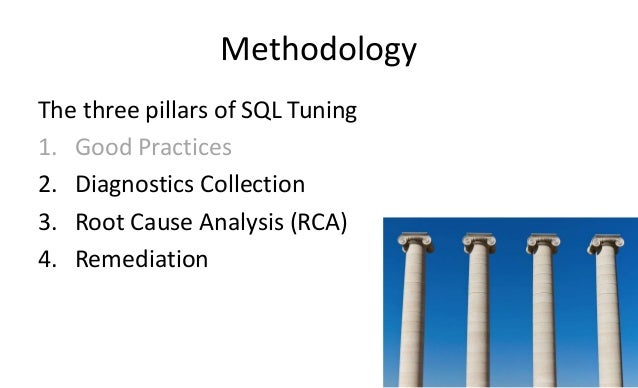 Methodology

The three pillars of SQL Tuning

1. Good Practices
2. Diagnostics Collection
3. Root Cause Analysis (RCA)
4. Remediation